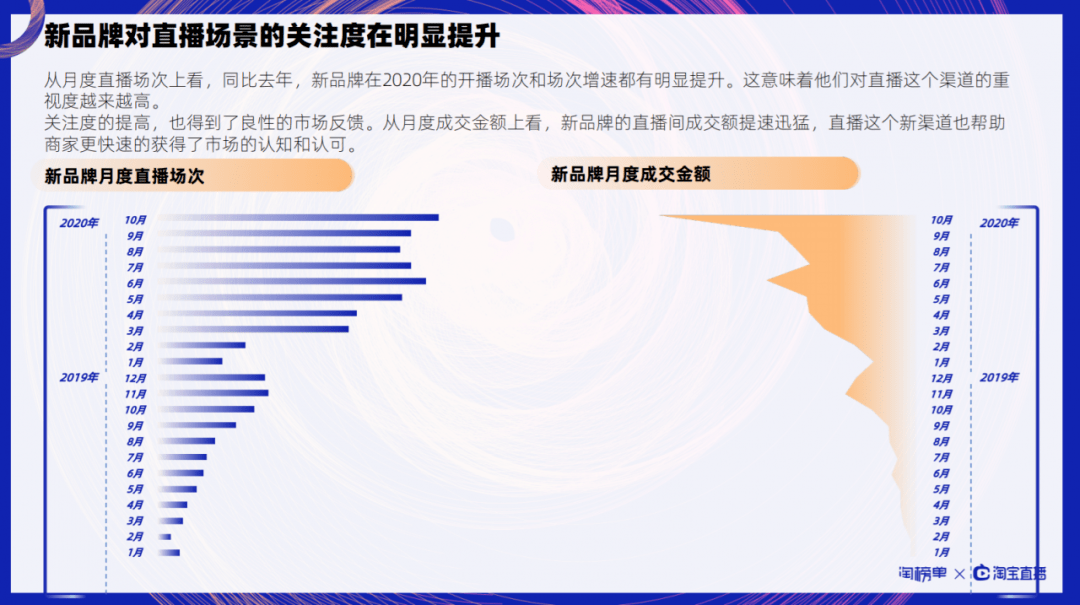 新品牌对直播场景的关注度在明显提升

从月度直播场次上看，同比去年，新品牌在2020年的开播场次和场次增速都有明显提升。这意味着他们对直播这个渠道的重视度越来越高。
关注度的提高，也得到了良性的市场反馈。从月度成交金额上看，新品牌的直播间成交额提速迅猛，直播这个新渠道也帮助商家更快速的获得了市场的认知和认可。

新品牌月度直播场次

2020年
10月
9月
8月
7月
6月
5月
4月
3月
2月
1月
2019年
12月
11月
10月
9月
8月
7月
6月
5月
4月
3月
2月
1月

新品牌月度成交金额

10月
9月
8月
7月
6月
5月
4月
3月
2月
1月
12月
11月
10月
9月
8月
7月
6月
5月
4月
3月
2月
1月
2020年
2019年

淘榜单 × 淘宝直播